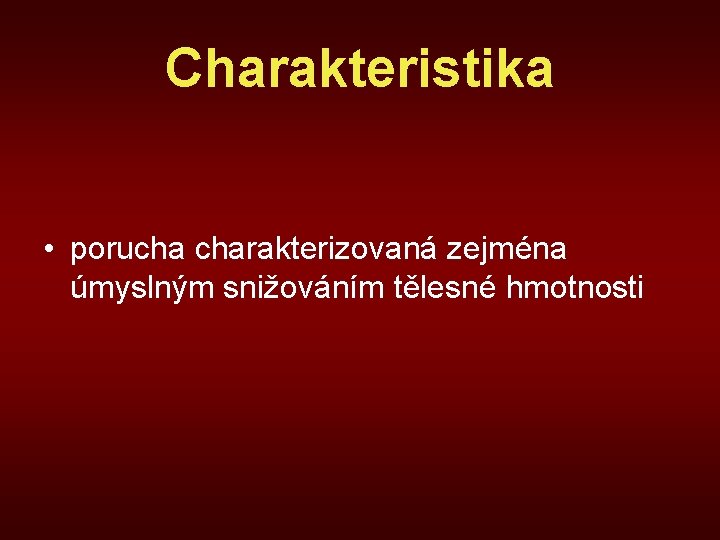 Charakteristika

• porucha charakterizovaná zejména úmyslným snižováním tělesné hmotnosti